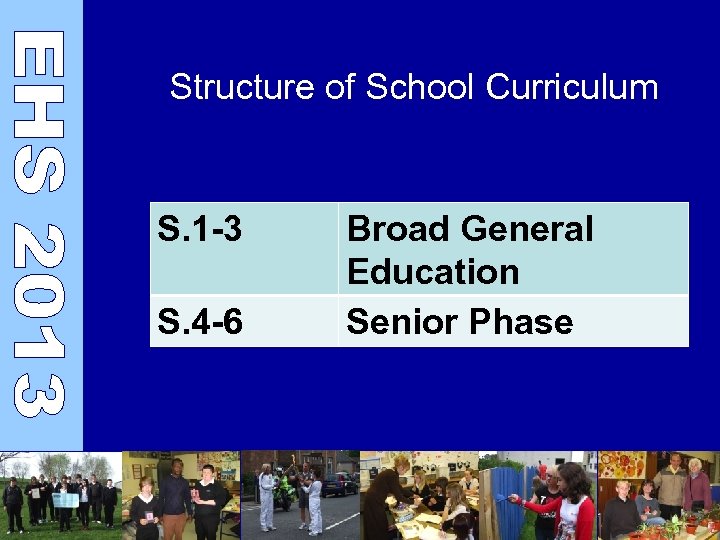 EHS 2013

Structure of School Curriculum

| S.1-3 | Broad General Education |
|---|---|
| S.4-6 | Senior Phase |